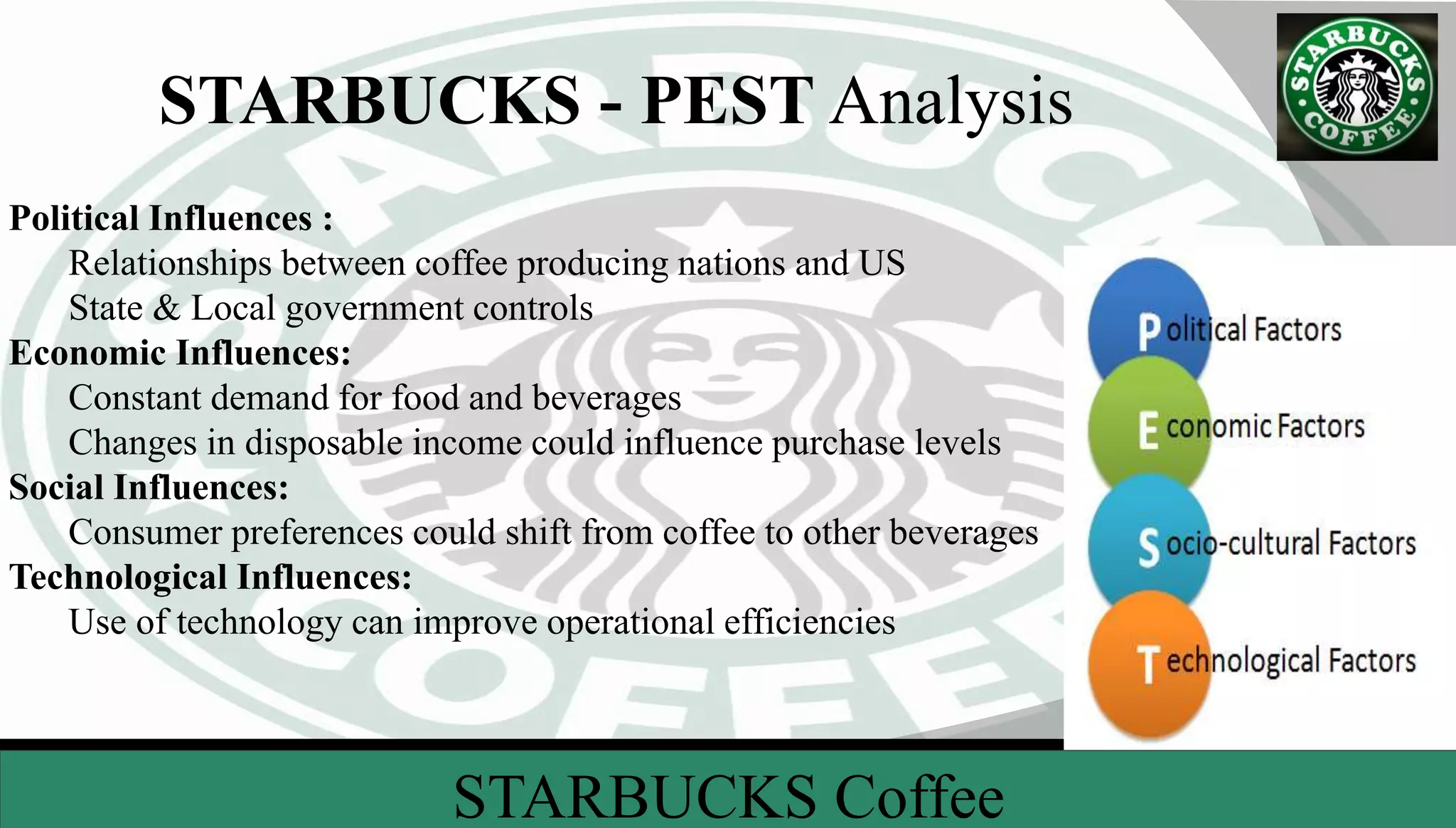 STARBUCKS - PEST Analysis

STARBUCKS COFFEE

Political Influences :
Relationships between coffee producing nations and US
State & Local government controls
Economic Influences:
Constant demand for food and beverages
Changes in disposable income could influence purchase levels
Social Influences:
Consumer preferences could shift from coffee to other beverages
Technological Influences:
Use of technology can improve operational efficiencies

Political Factors
Economic Factors
Socio-cultural Factors
Technological Factors

STARBUCKS Coffee